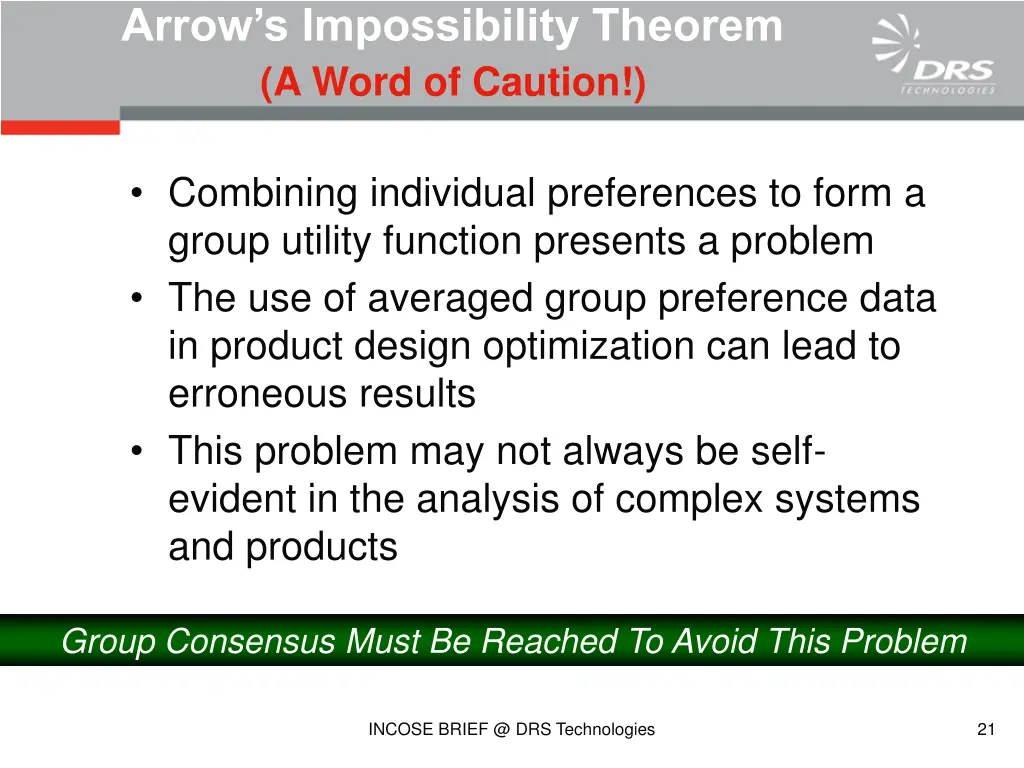 Arrow's Impossibility Theorem
(A Word of Caution!)

DRS
TECHNOLOGIES

• Combining individual preferences to form a group utility function presents a problem
• The use of averaged group preference data in product design optimization can lead to erroneous results
• This problem may not always be self-evident in the analysis of complex systems and products

Group Consensus Must Be Reached To Avoid This Problem

INCOSE BRIEF @ DRS Technologies

21